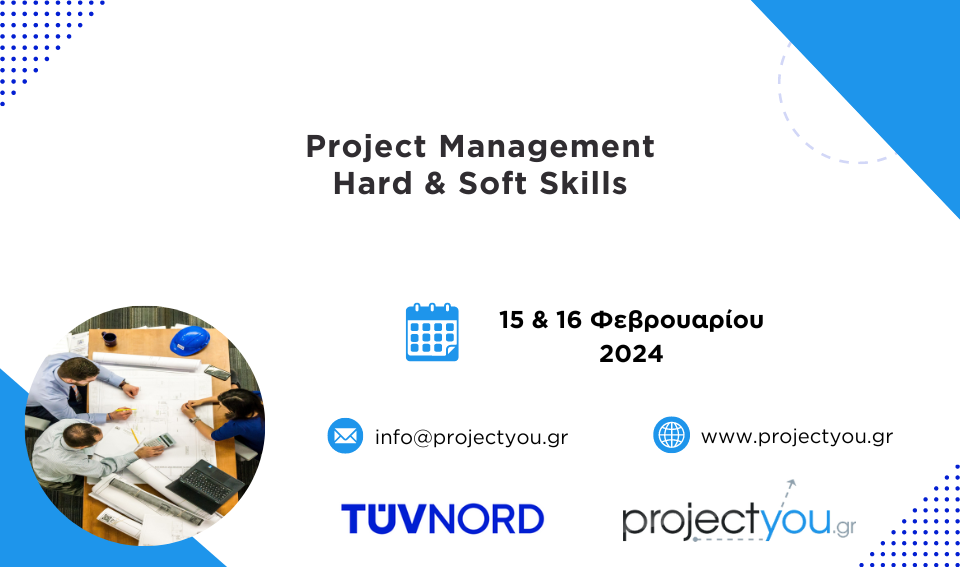 Project Management
Hard & Soft Skills

15 & 16 Φεβρουαρίου
2024

info@projectyou.gr

www.projectyou.gr

TÜVNORD

projectyou.gr